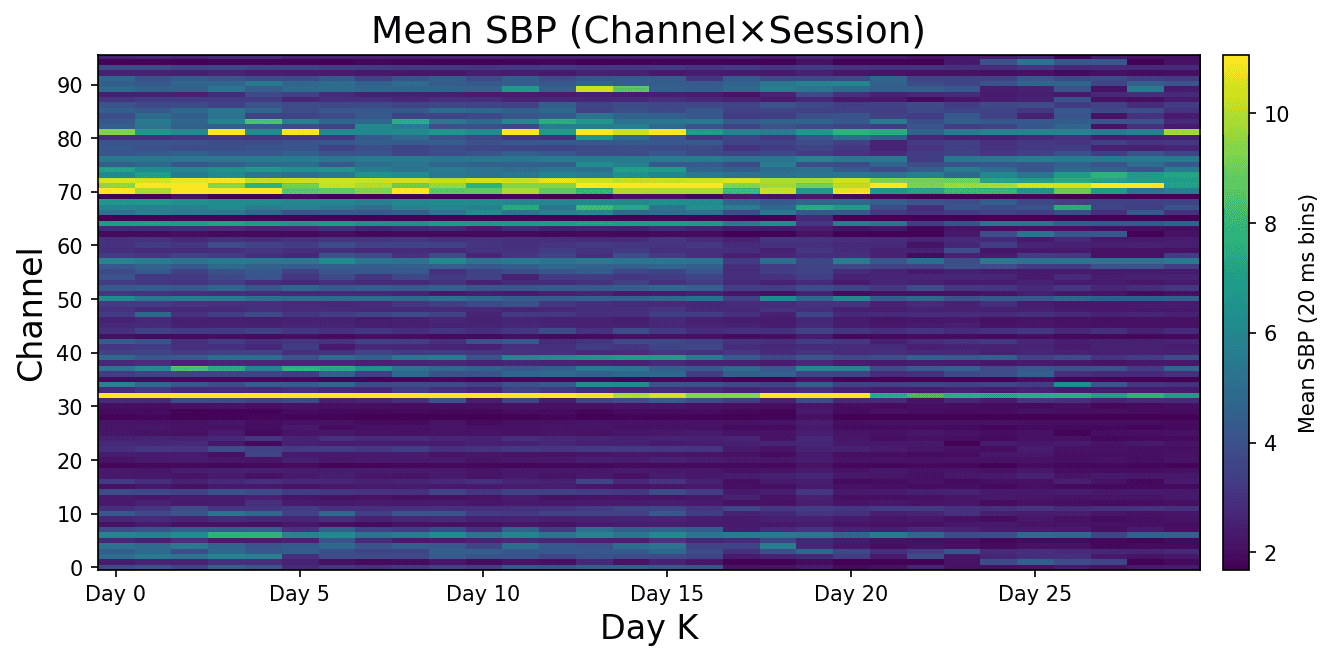 Mean SBP (Channel×Session)

Channel

90
80
70
60
50
40
30
20
10
0

Day 0 Day 5 Day 10 Day 15 Day 20 Day 25

Day K

10
8
6
4
2

Mean SBP (20 ms bins)